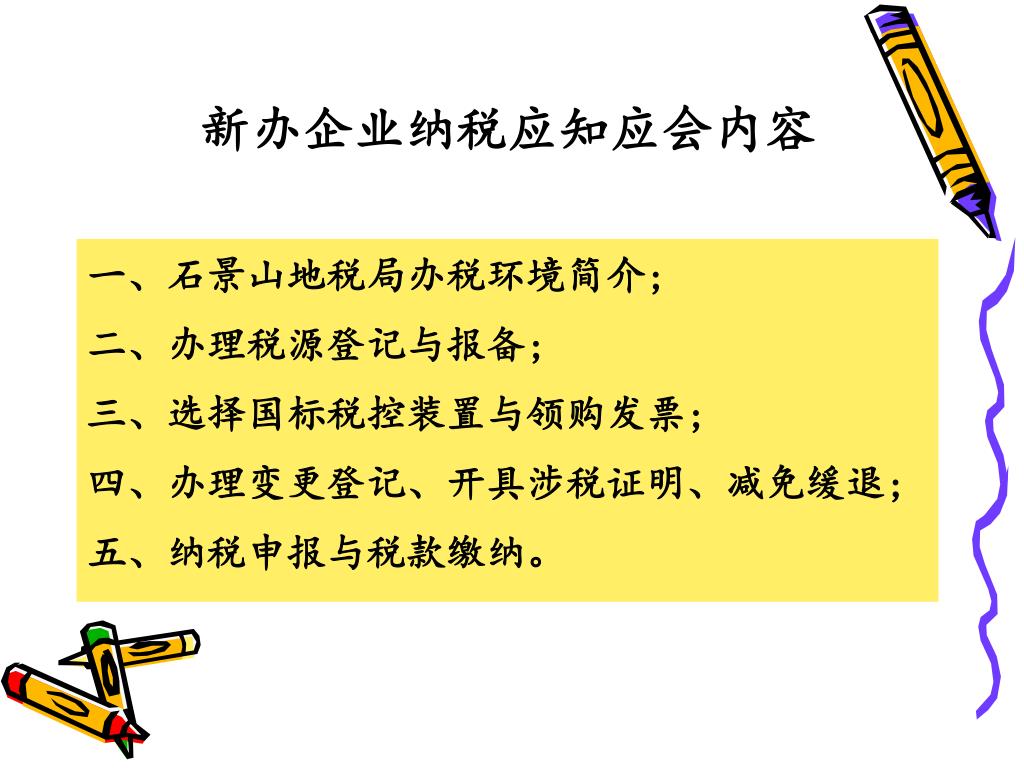 新办企业纳税应知应会内容

一、石景山地税局办税环境简介；

二、办理税源登记与报备；

三、选择国标税控装置与领购发票；

四、办理变更登记、开具涉税证明、减免缓退；

五、纳税申报与税款缴纳。